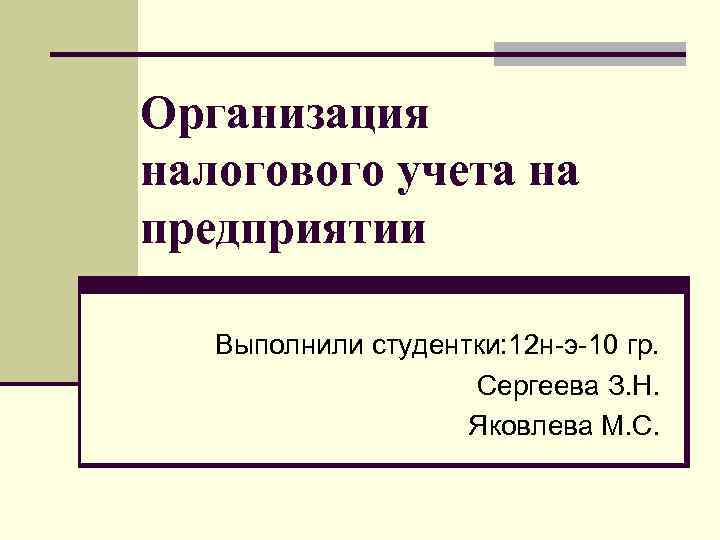 Организация налогового учета на предприятии

Выполнили студентки:12н-э-10 гр.
Сергеева З.Н.
Яковлева М.С.